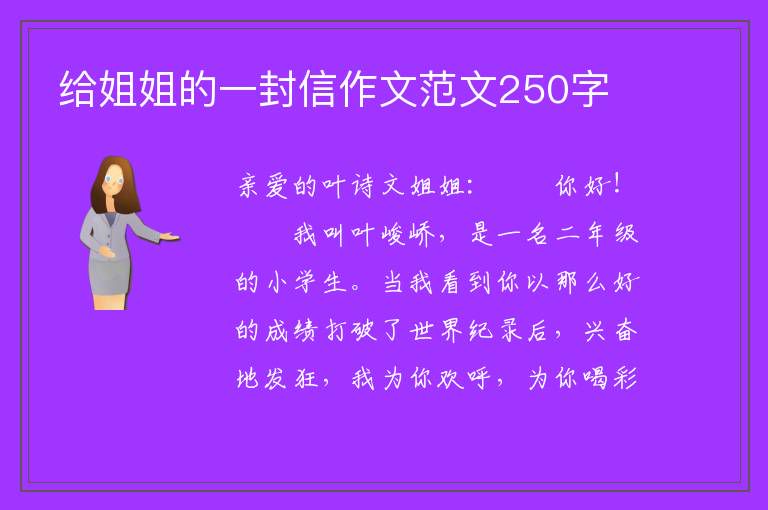 给姐姐的一封信作文范文250字

亲爱的叶诗文姐姐：　　你好！

　　我叫叶峻峤，是一名二年级的小学生。当我看到你以那么好的成绩打破了世界纪录后，兴奋地发狂，我为你欢呼，为你喝彩